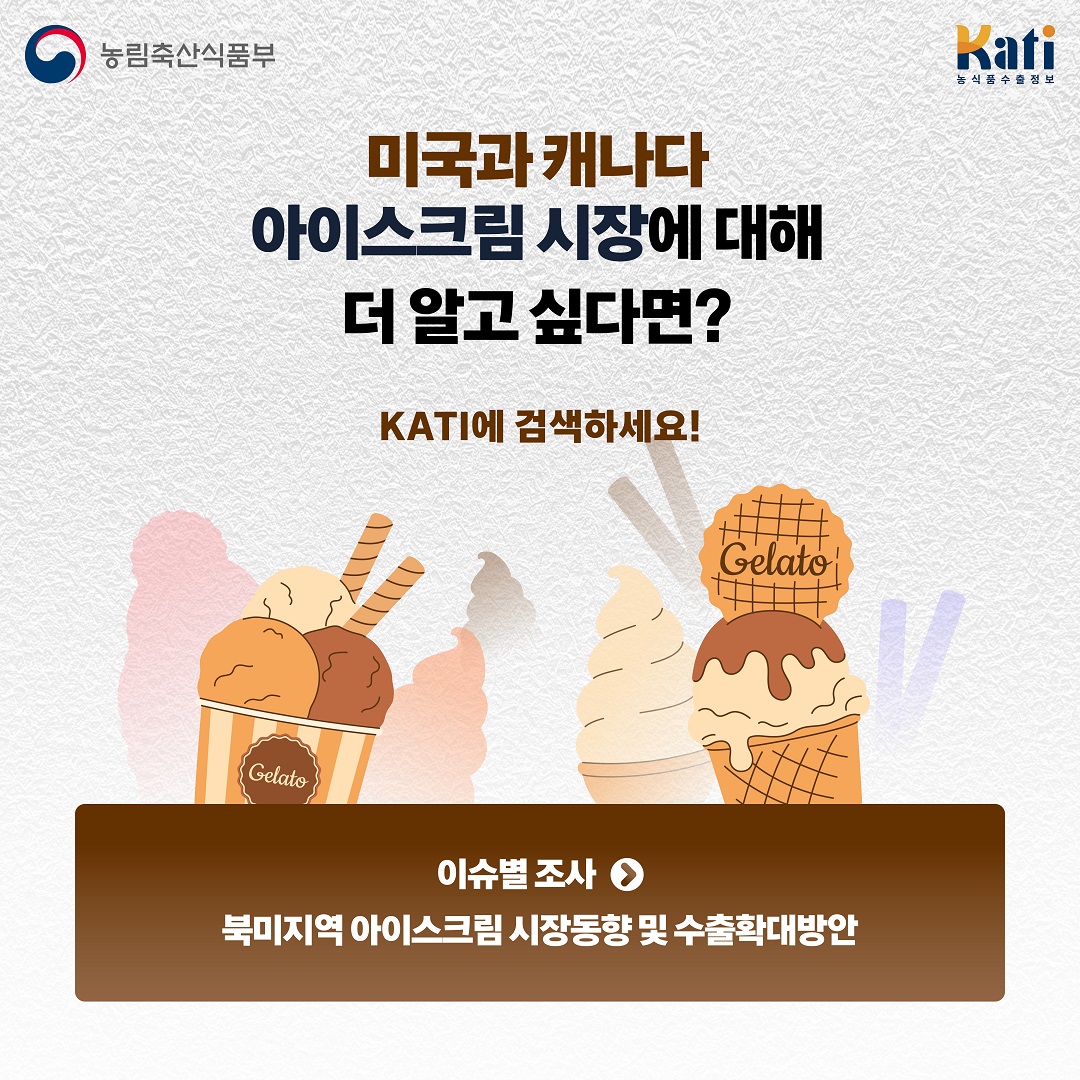 농림축산식품부

Kati
농식품수출정보

미국과 캐나다
아이스크림 시장에 대해
더 알고 싶다면?

KATI에 검색하세요!

Gelato

Gelato

이슈별 조사
북미지역 아이스크림 시장동향 및 수출확대방안